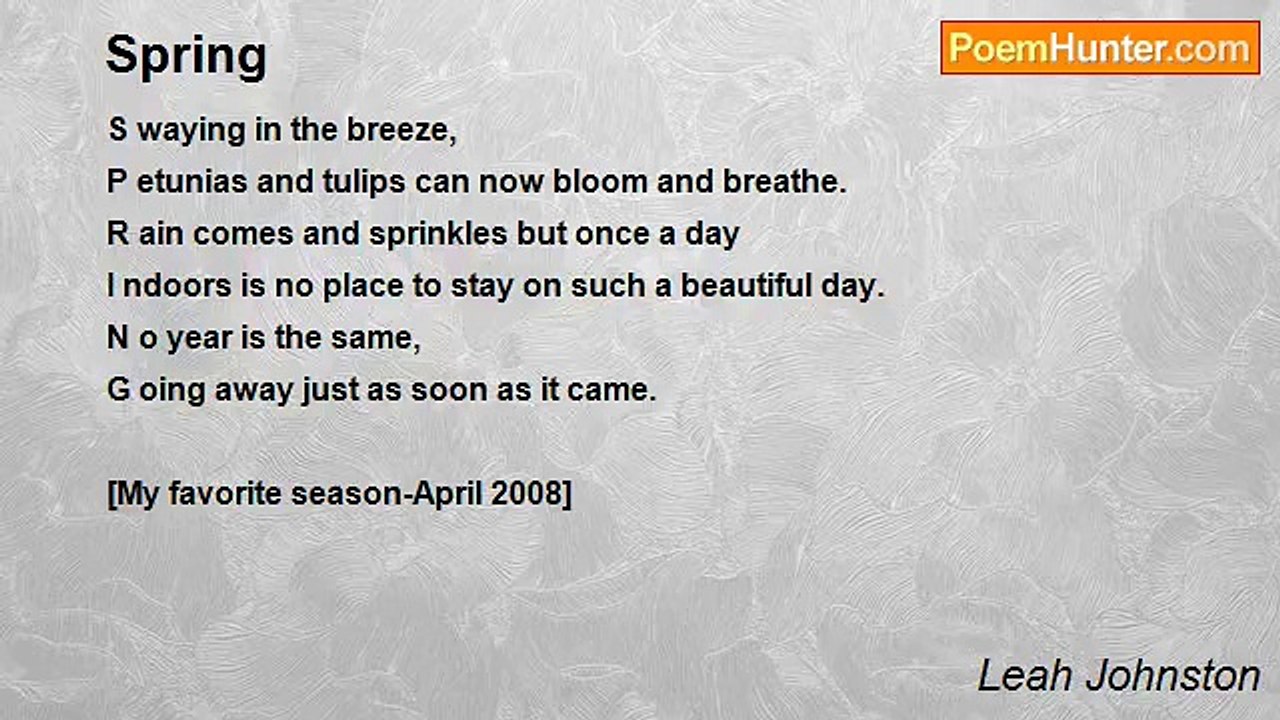 Spring

PoemHunter.com

S waying in the breeze,
P etunias and tulips can now bloom and breathe.
R ain comes and sprinkles but once a day
I ndoors is no place to stay on such a beautiful day.
N o year is the same,
G oing away just as soon as it came.

[My favorite season-April 2008]

Leah Johnston